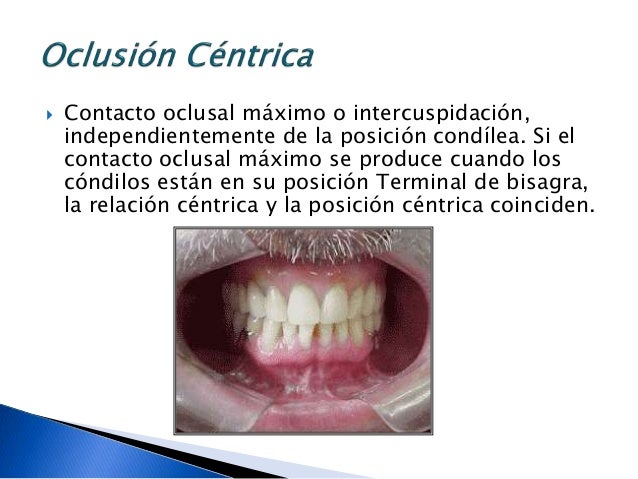 Oclusión Céntrica

Contacto oclusal máximo o intercuspidación, independientemente de la posición condílea. Si el contacto oclusal máximo se produce cuando los cóndilos están en su posición Terminal de bisagra, la relación céntrica y la posición céntrica coinciden.